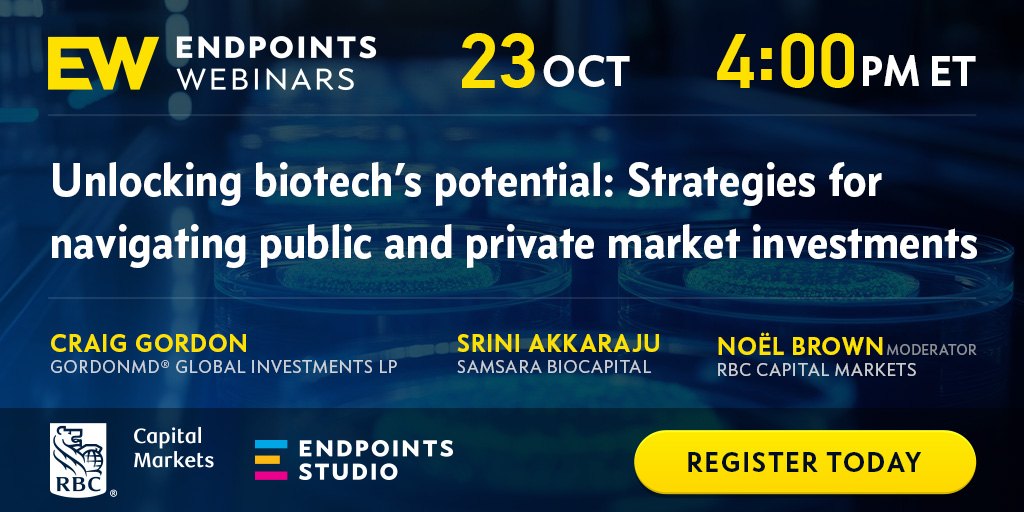 EW ENDPOINTS WEBINARS

23 OCT

4:00 PM ET

Unlocking biotech's potential: Strategies for navigating public and private market investments

CRAIG GORDON
GORDONMD® GLOBAL INVESTMENTS LP

SRINI AKKARAJU
SAMSARA BIOCAPITAL

NOËL BROWN MODERATOR
RBC CAPITAL MARKETS

RBC® Capital Markets

ENDPOINTS STUDIO

REGISTER TODAY